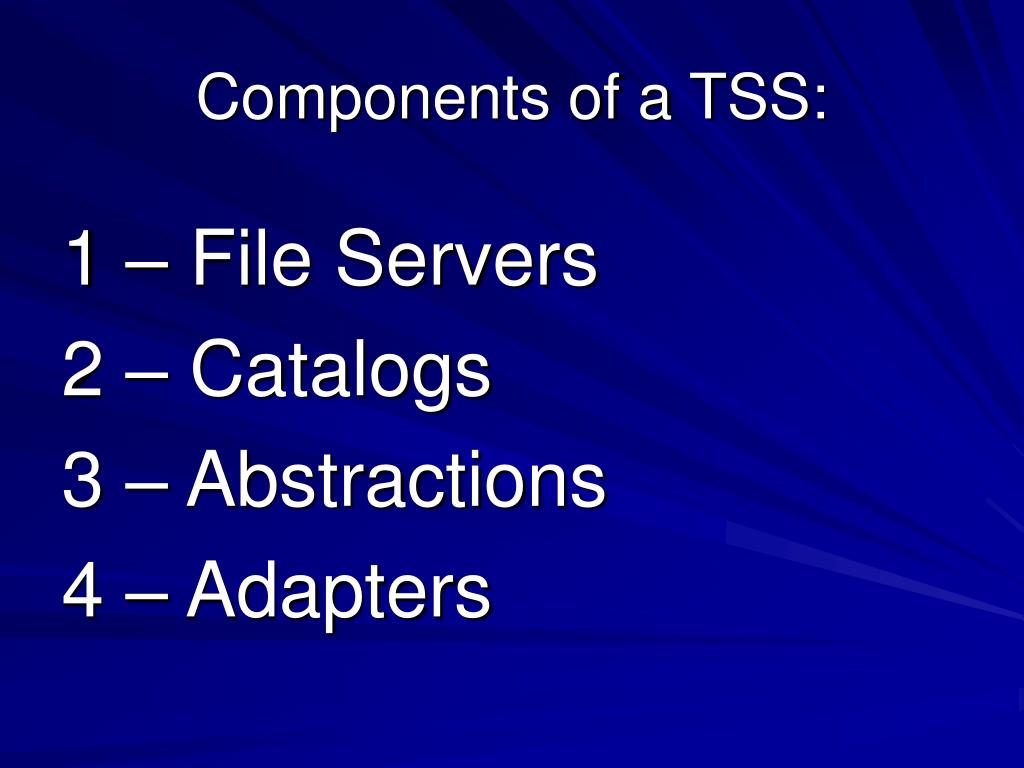 Components of a TSS:

1 – File Servers
2 – Catalogs
3 – Abstractions
4 – Adapters